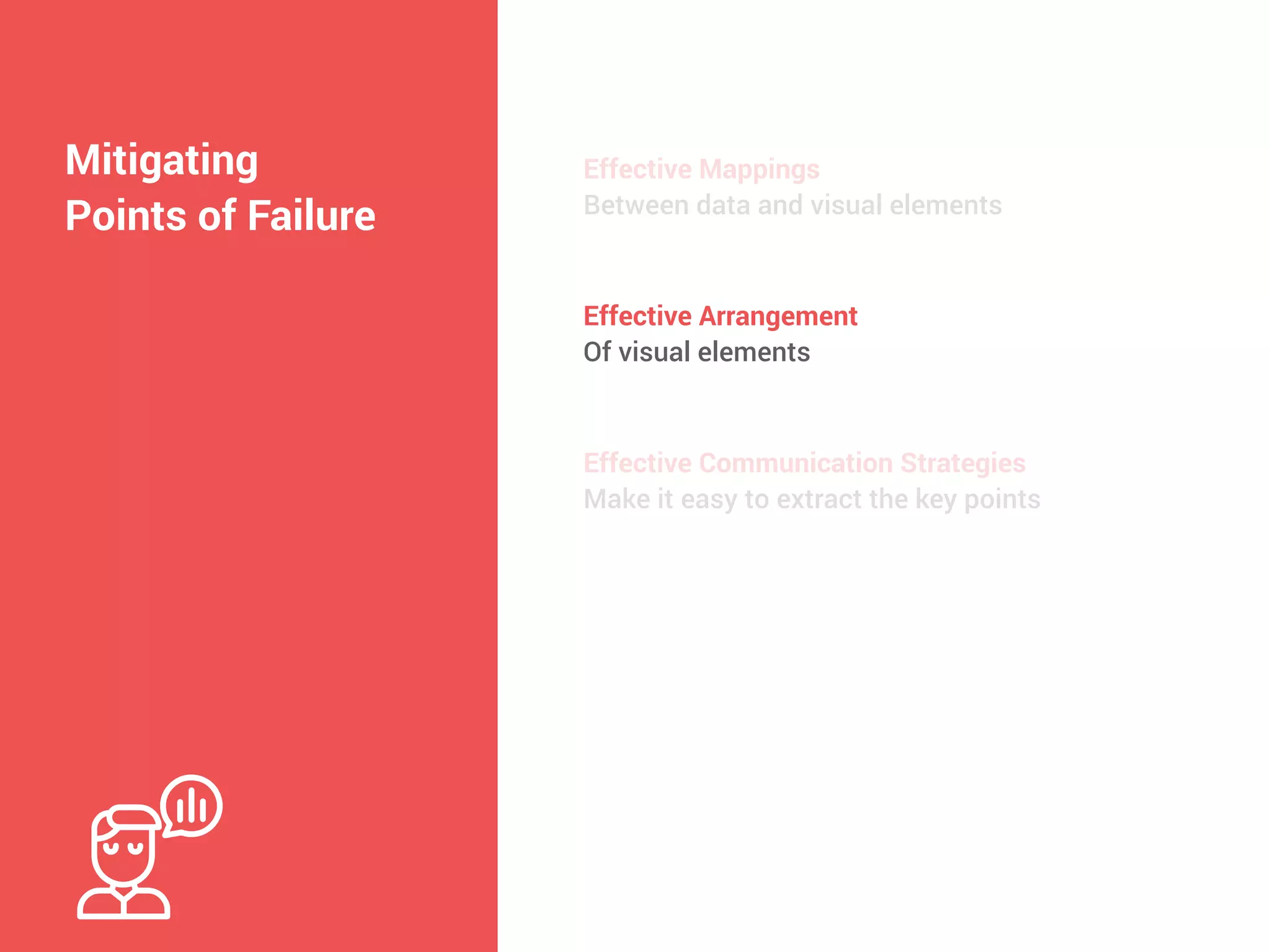 Mitigating
Points of Failure

Effective Mappings
Between data and visual elements

Effective Arrangement
Of visual elements

Effective Communication Strategies
Make it easy to extract the key points